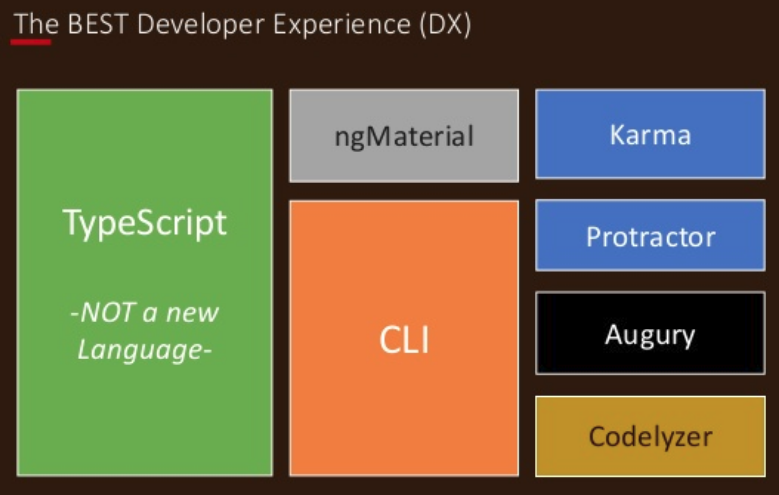 The BEST Developer Experience (DX)

TypeScript

-NOT a new Language-

ngMaterial

CLI

Karma

Protractor

Augury

Codelyzer